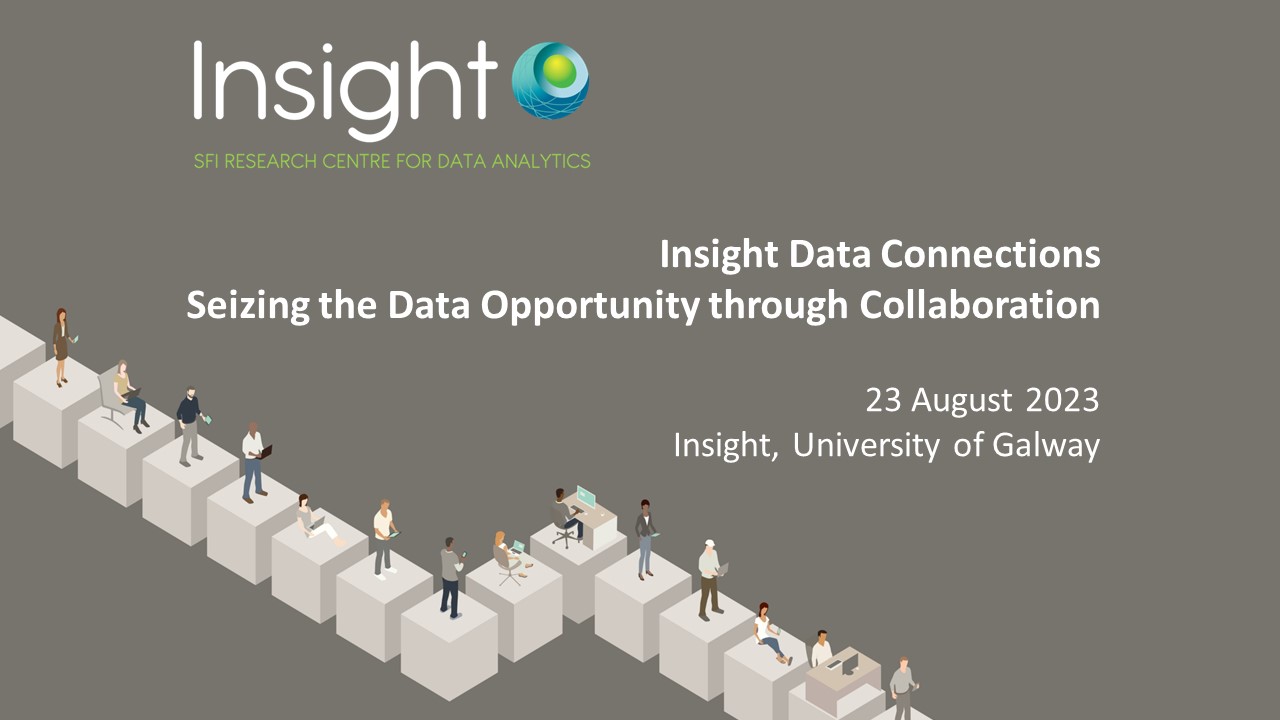 Insight
SFI RESEARCH CENTRE FOR DATA ANALYTICS

Insight Data Connections
Seizing the Data Opportunity through Collaboration

23 August 2023
Insight, University of Galway